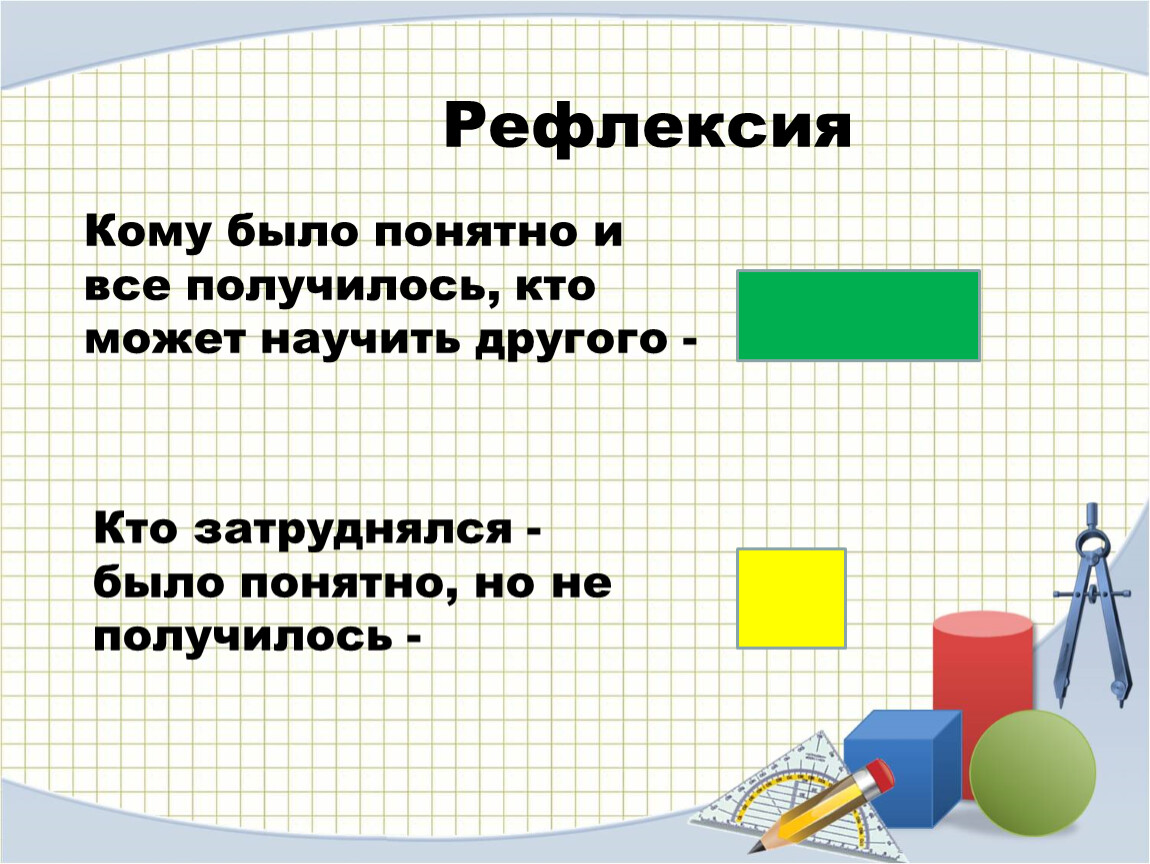 Рефлексия

Кому было понятно и все получилось, кто может научить другого -

Кто затруднялся - было понятно, но не получилось -